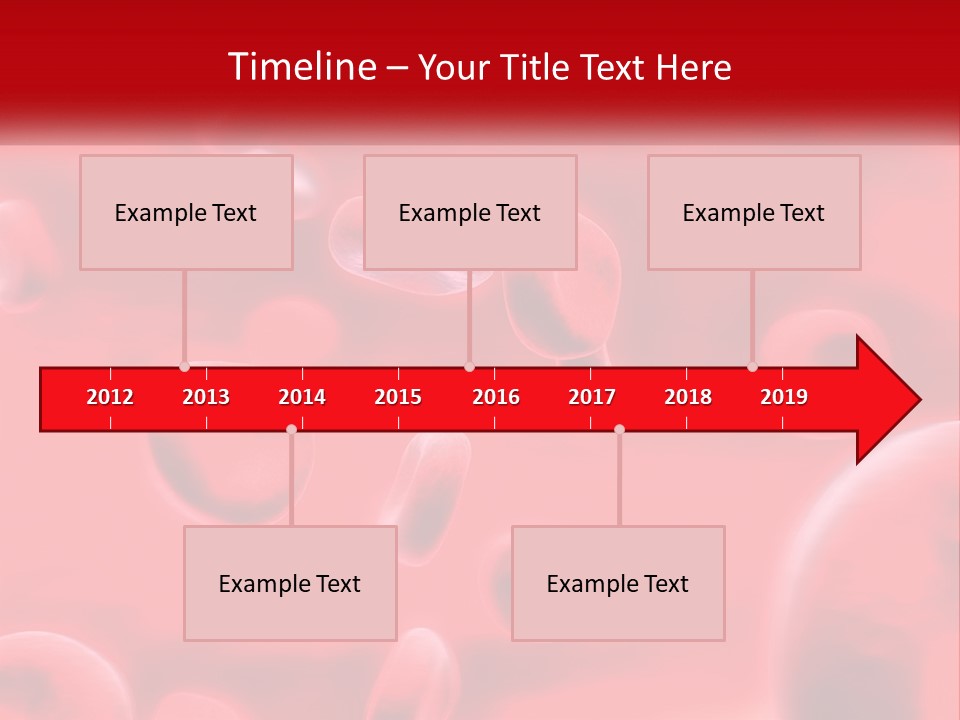 Timeline – Your Title Text Here

Example Text

Example Text

Example Text

2012 2013 2014 2015 2016 2017 2018 2019

Example Text

Example Text